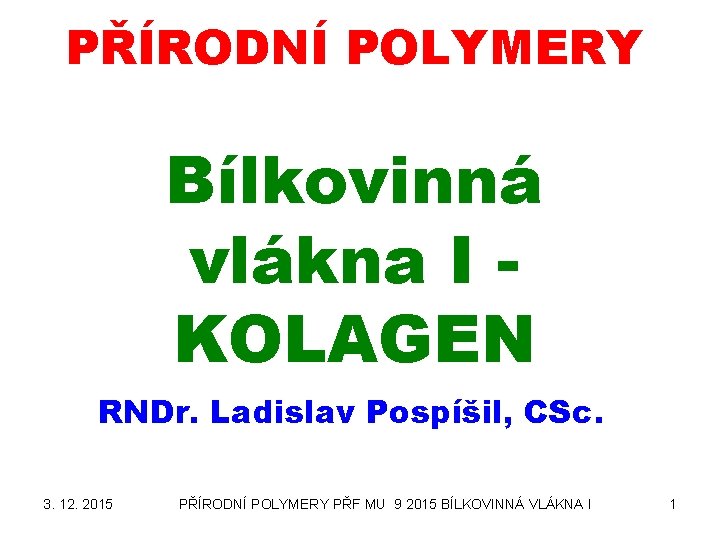 PŘÍRODNÍ POLYMERY

Bílkovinná vlákna I - KOLAGEN

RNDr. Ladislav Pospíšil, CSc.

3. 12. 2015

PŘÍRODNÍ POLYMERY PŘF MU 9 2015 BÍLKOVINNÁ VLÁKNA I

1